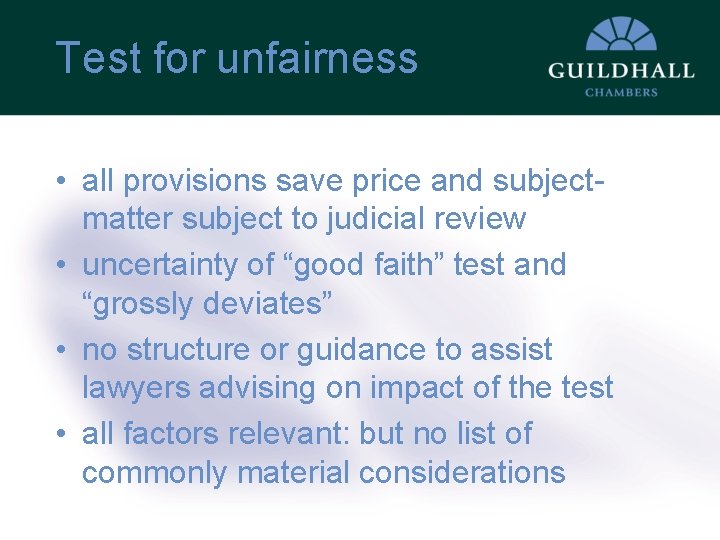 Test for unfairness

GUILDHALL
CHAMBERS

• all provisions save price and subject-matter subject to judicial review
• uncertainty of “good faith” test and “grossly deviates”
• no structure or guidance to assist lawyers advising on impact of the test
• all factors relevant: but no list of commonly material considerations